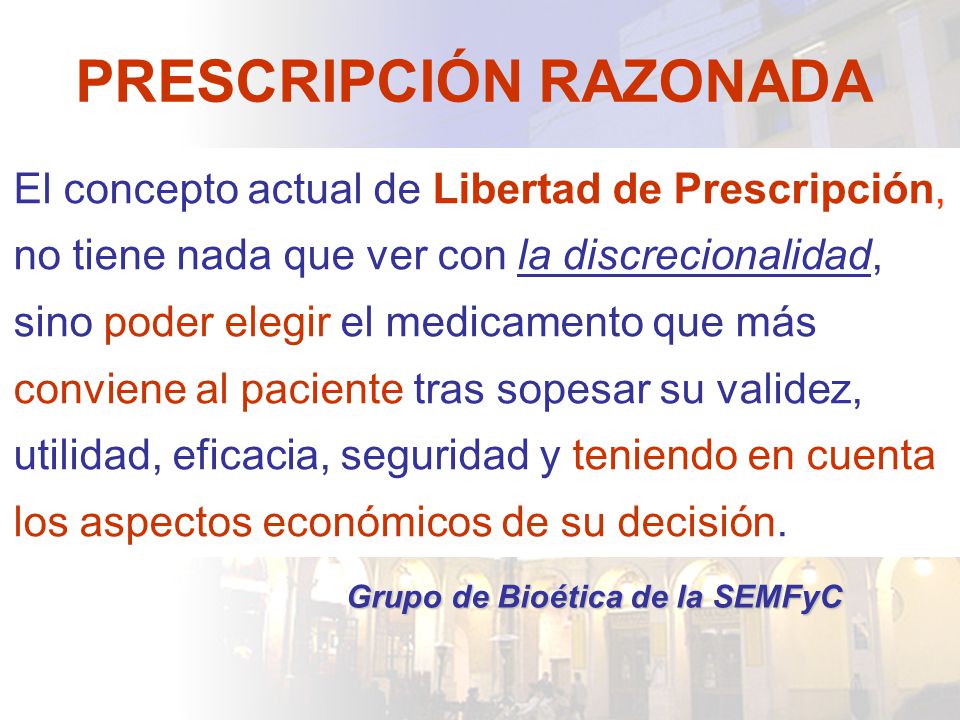 PRESCRIPCIÓN RAZONADA

El concepto actual de Libertad de Prescripción, no tiene nada que ver con la discrecionalidad, sino poder elegir el medicamento que más conviene al paciente tras sopesar su validez, utilidad, eficacia, seguridad y teniendo en cuenta los aspectos económicos de su decisión.

Grupo de Bioética de la SEMFyC